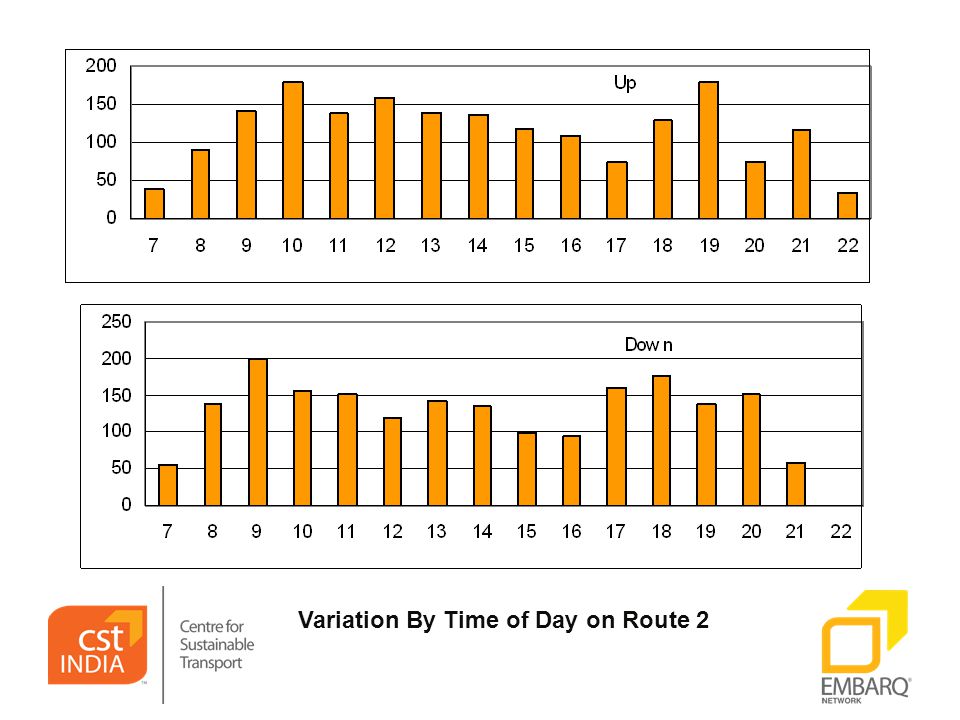 200
150
100
50
0
Up
7 8 9 10 11 12 13 14 15 16 17 18 19 20 21 22

250
200
150
100
50
0
Dow n
7 8 9 10 11 12 13 14 15 16 17 18 19 20 21 22

cst INDIA
Centre for Sustainable Transport

Variation By Time of Day on Route 2

EMBARQ
NETWORK